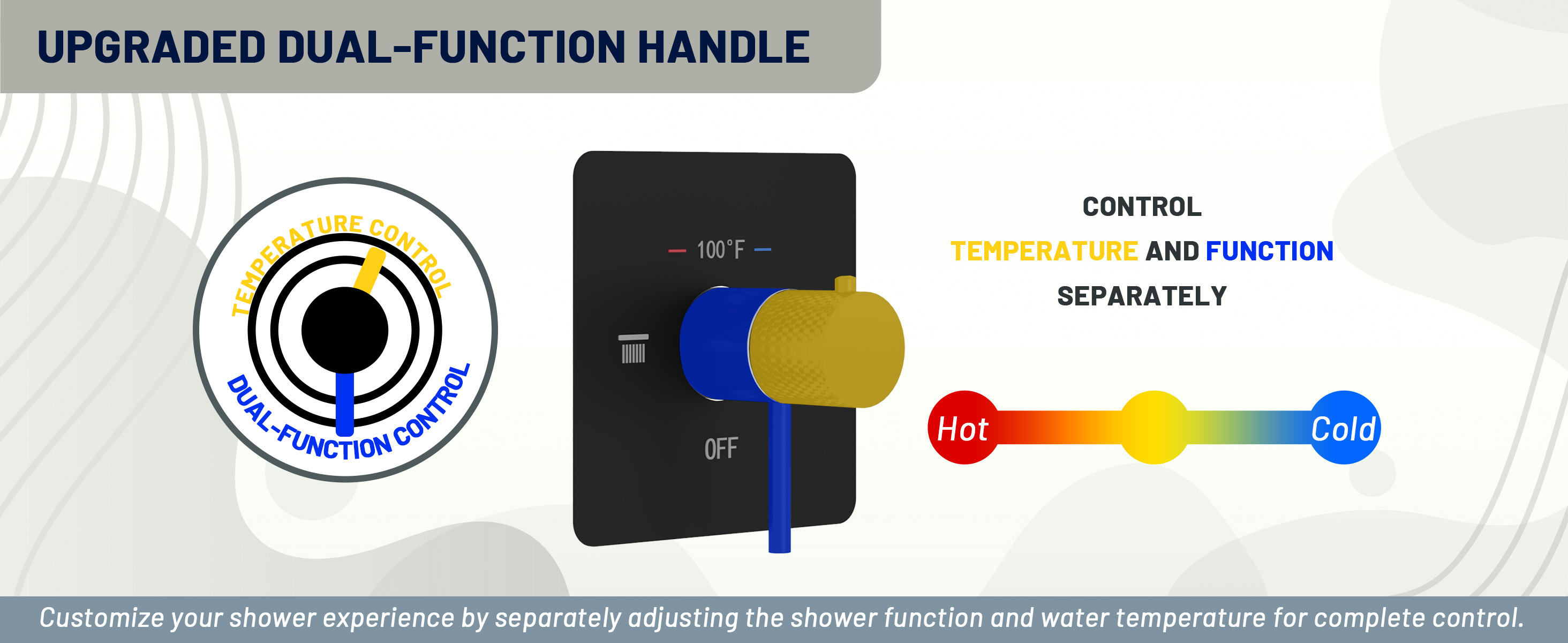 UPGRADED DUAL-FUNCTION HANDLE

TEMPERATURE CONTROL

DUAL-FUNCTION CONTROL

100°F

OFF

CONTROL
TEMPERATURE AND FUNCTION
SEPARATELY

Hot

Cold

Customize your shower experience by separately adjusting the shower function and water temperature for complete control.